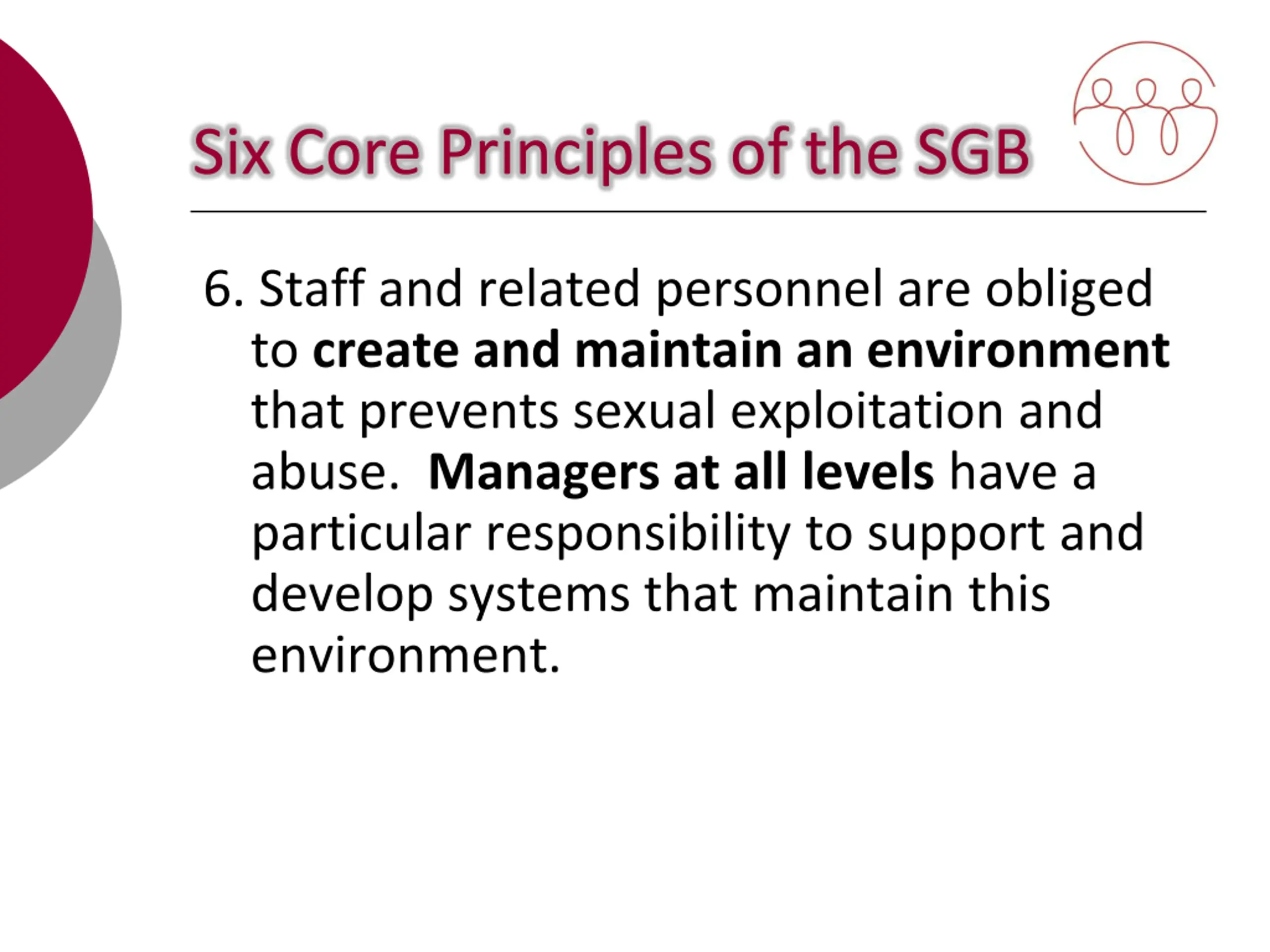 Six Core Principles of the SGB

6. Staff and related personnel are obliged to create and maintain an environment that prevents sexual exploitation and abuse. Managers at all levels have a particular responsibility to support and develop systems that maintain this environment.